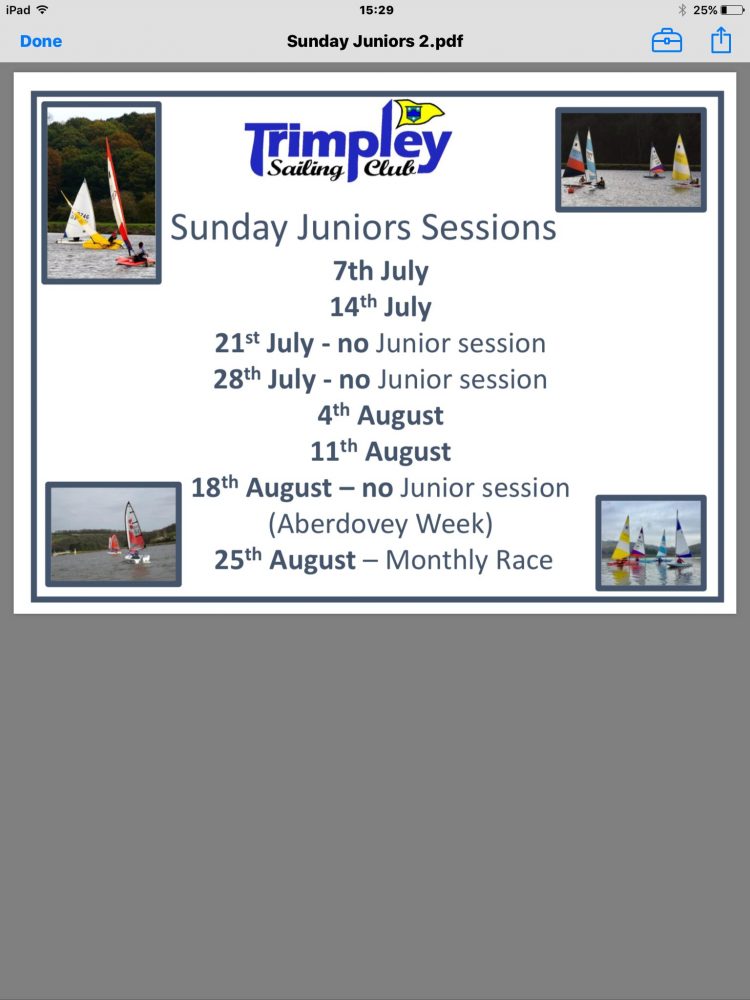 iPad 15:29 25%

Done Sunday Juniors 2.pdf

Trimpley Sailing Club

Sunday Juniors Sessions

7th July

14th July

21st July - no Junior session

28th July - no Junior session

4th August

11th August

18th August – no Junior session (Aberdovey Week)

25th August – Monthly Race